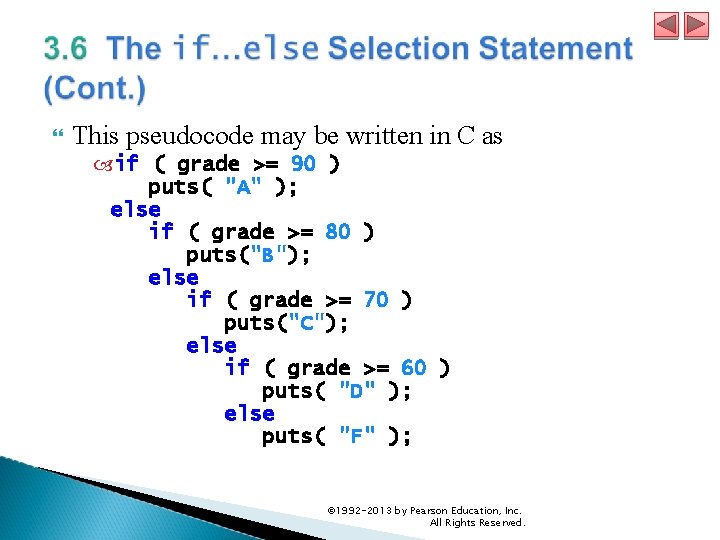 3.6 The if…else Selection Statement (Cont.)

This pseudocode may be written in C as

if ( grade >= 90 )
   puts( "A" );
else
   if ( grade >= 80 )
      puts("B");
   else
      if ( grade >= 70 )
         puts("C");
      else
         if ( grade >= 60 )
            puts( "D" );
         else
            puts( "F" );

©1992-2013 by Pearson Education, Inc. All Rights Reserved.